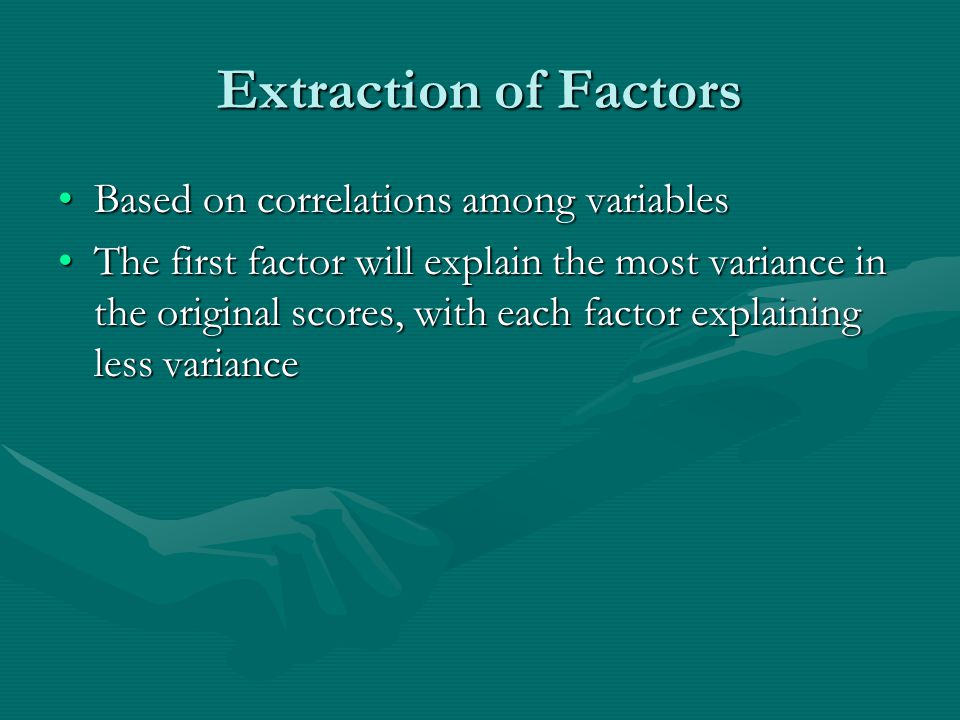 Extraction of Factors

• Based on correlations among variables
• The first factor will explain the most variance in the original scores, with each factor explaining less variance